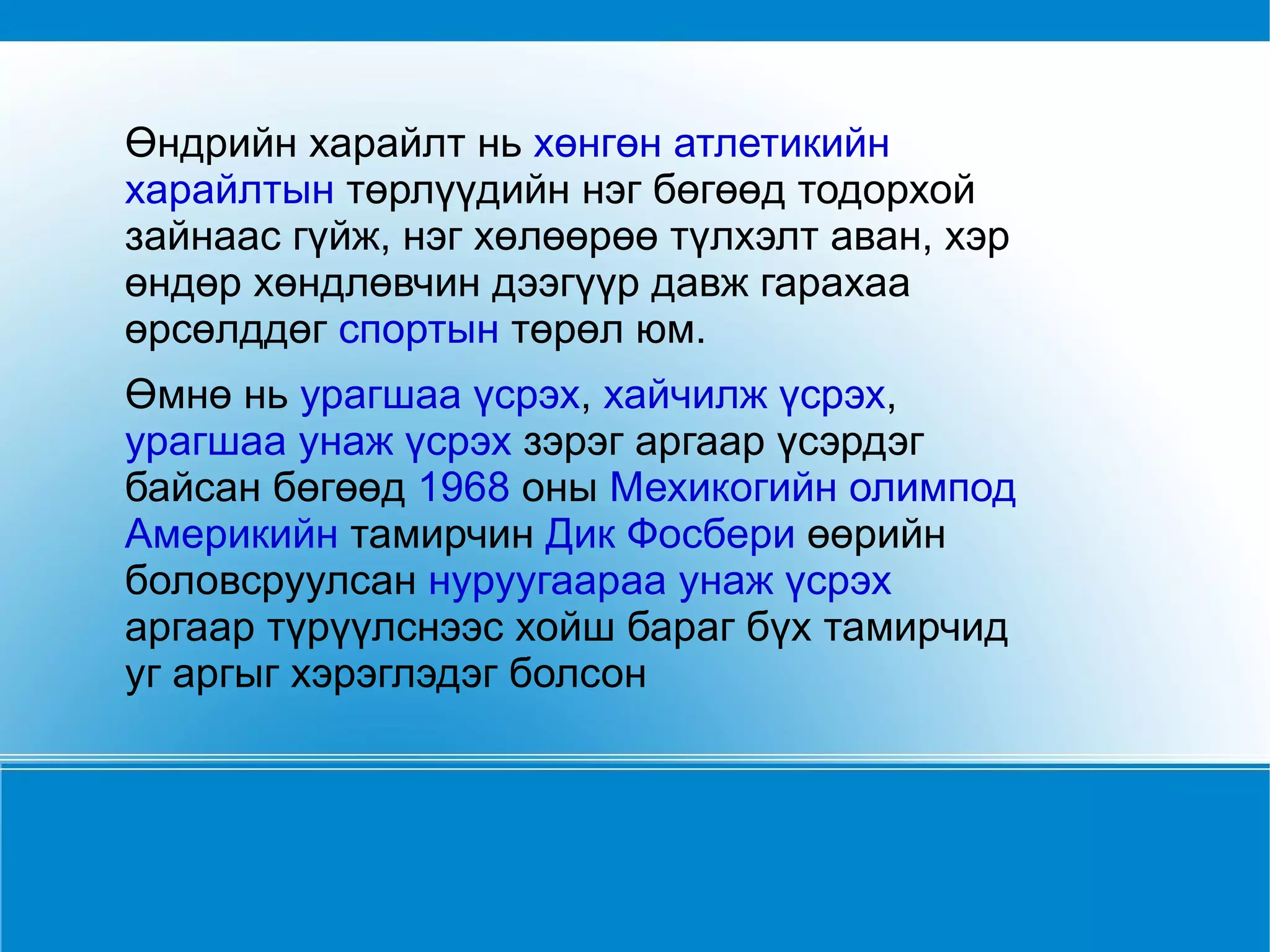 Өндрийн харайлт нь хөнгөн атлетикийн харайлтын төрлүүдийн нэг бөгөөд тодорхой зайнаас гүйж, нэг хөлөөрөө түлхэлт аван, хэр өндөр хөндлөвчин дээгүүр давж гарахаа өрсөлддөг спортын төрөл юм.

Өмнө нь урагшаа үсрэх, хайчилж үсрэх, урагшаа унаж үсрэх зэрэг аргаар үсэрдэг байсан бөгөөд 1968 оны Мехикогийн олимпод Америкийн тамирчин Дик Фосбери өөрийн боловсруулсан нуруугаараа унаж үсрэх аргаар түрүүлснээс хойш бараг бүх тамирчид уг аргыг хэрэглэдэг болсон